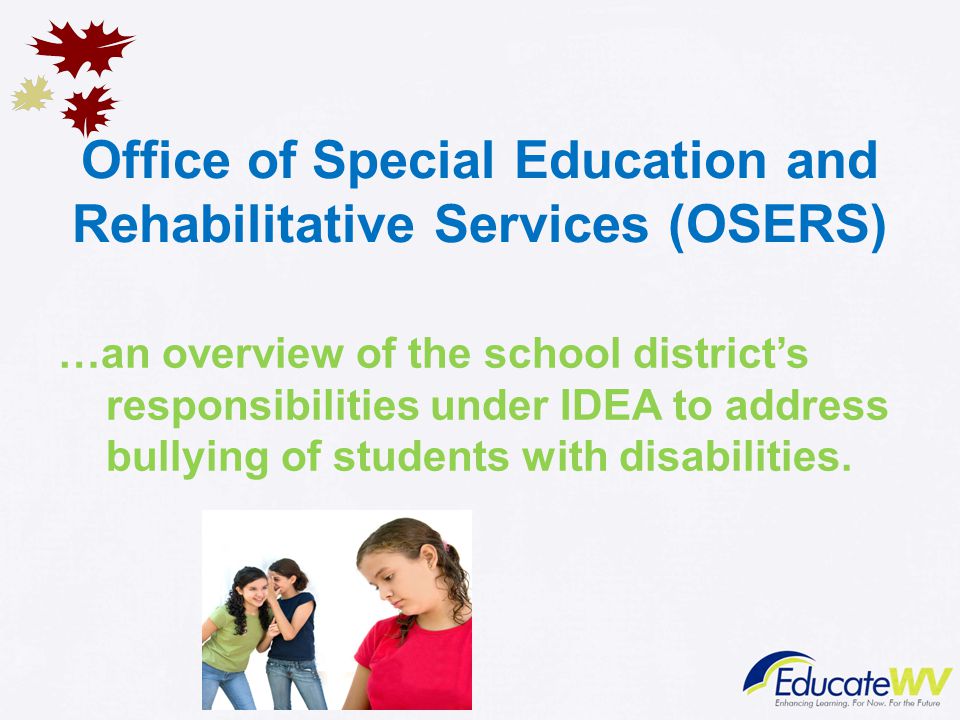 Office of Special Education and Rehabilitative Services (OSERS)

…an overview of the school district's responsibilities under IDEA to address bullying of students with disabilities.

EducateWV
Enhancing Learning. For Now. For the Future